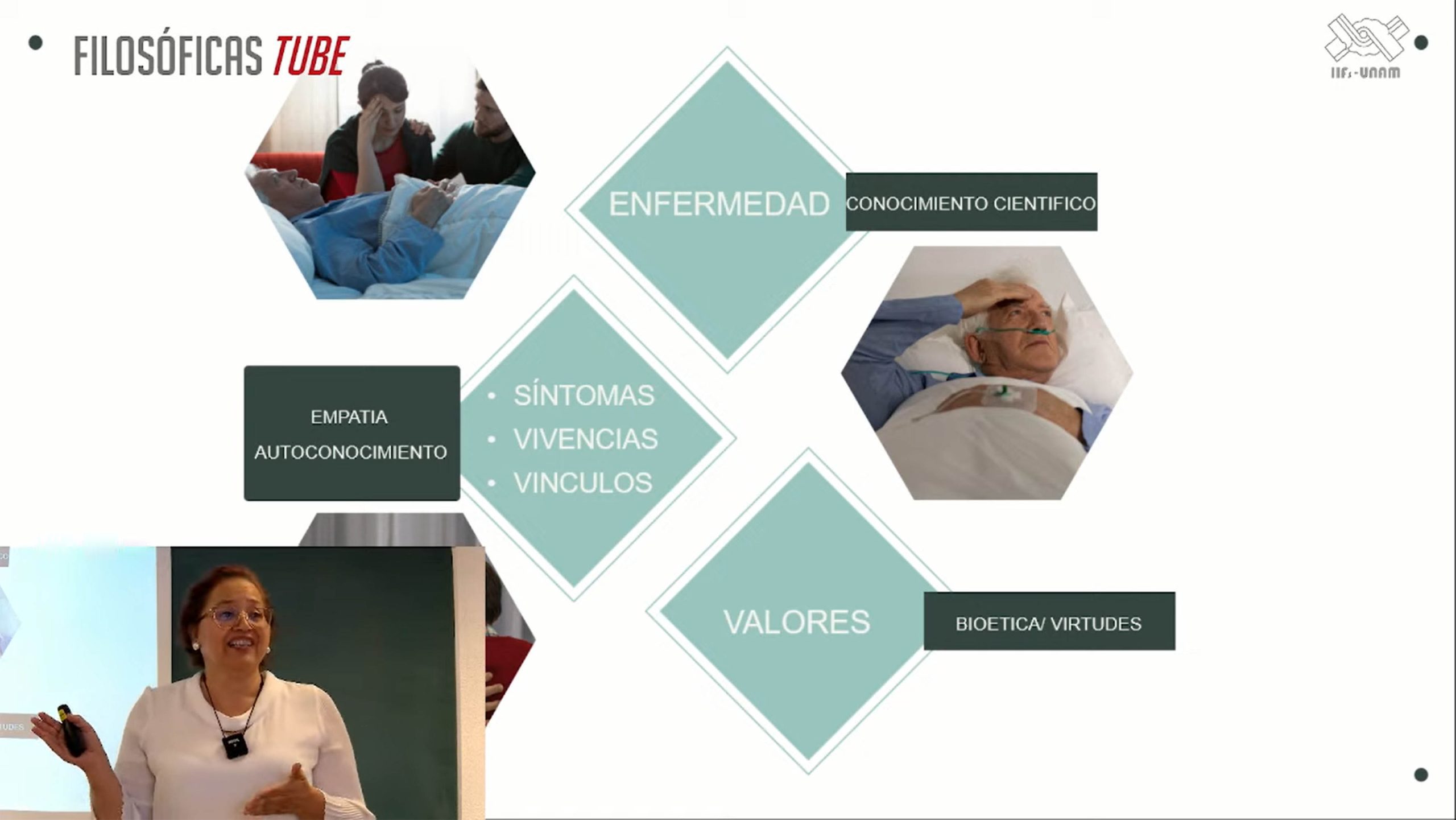 FILOSÓFICAS TUBE

IIFs-UNAM

ENFERMEDAD

CONOCIMIENTO CIENTIFICO

EMPATIA
AUTOCONOCIMIENTO

• SÍNTOMAS
• VIVENCIAS
• VINCULOS

VALORES

BIOETICA/ VIRTUDES